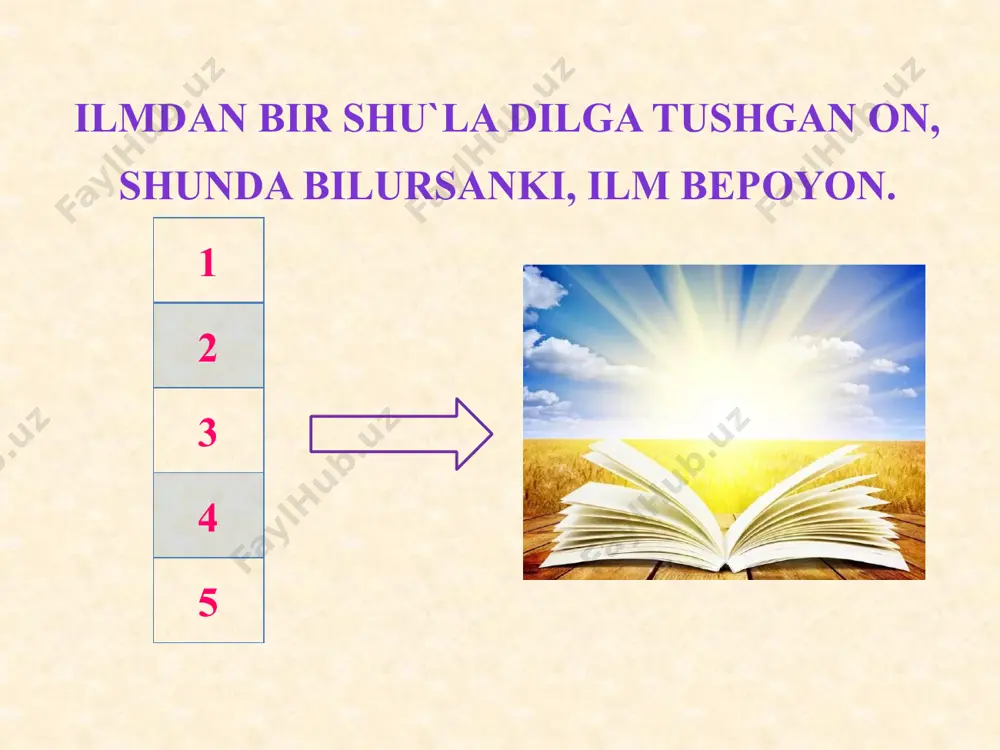 ILMDAN BIR SHU`LA DILGA TUSHGAN ON,
SHUNDA BILURSANKI, ILM BEPOYON.

| 1 |
|---|
| 2 |
| 3 |
| 4 |
| 5 |

FaylHub.uz